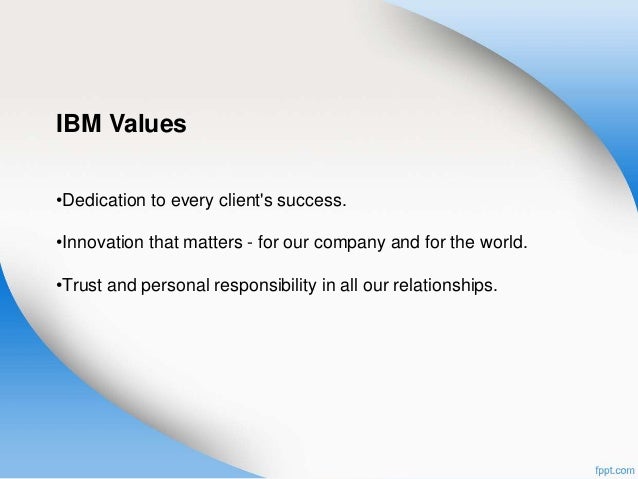 IBM Values

•Dedication to every client's success.

•Innovation that matters - for our company and for the world.

•Trust and personal responsibility in all our relationships.

fppt.com